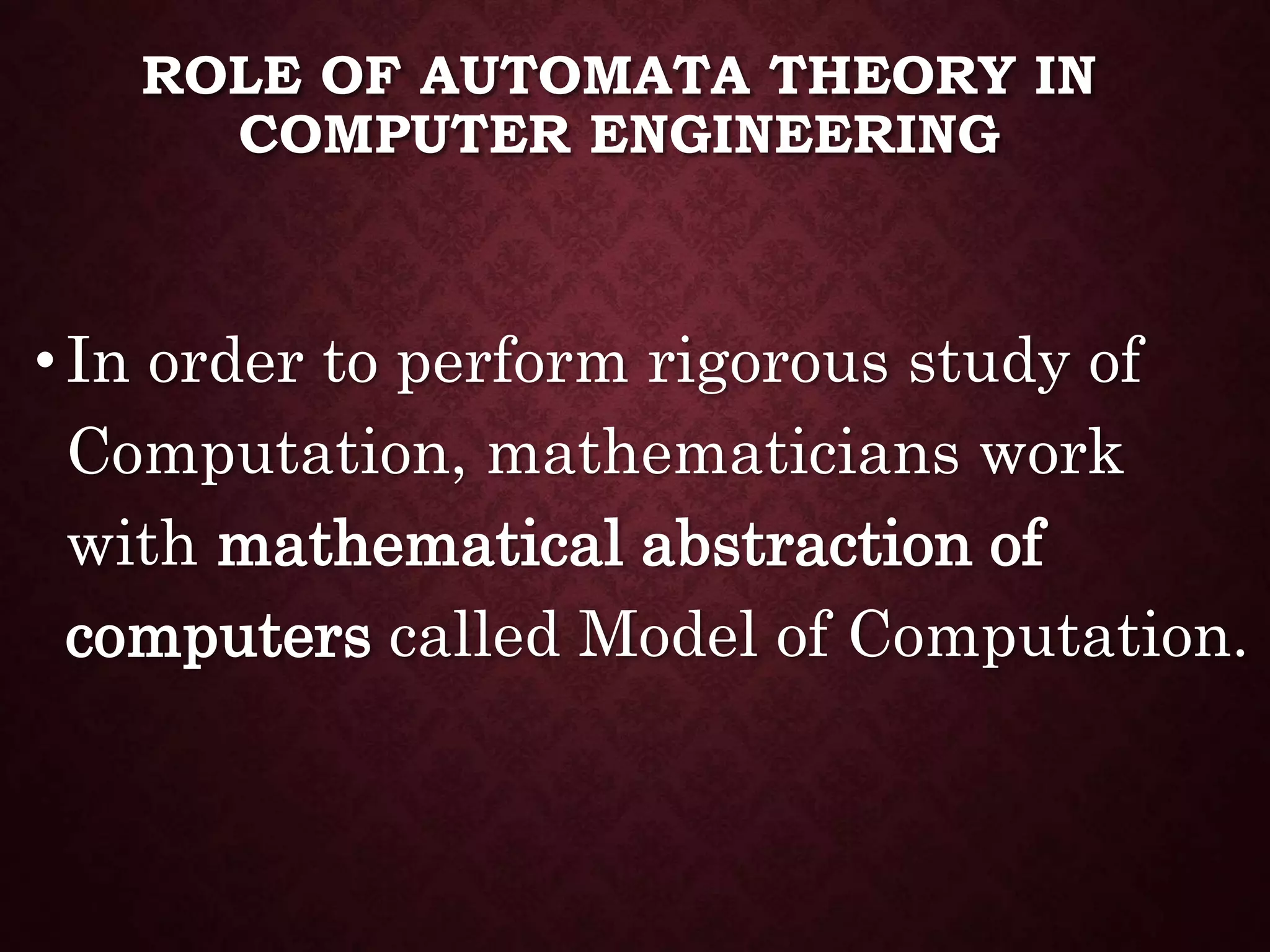 ROLE OF AUTOMATA THEORY IN COMPUTER ENGINEERING

• In order to perform rigorous study of Computation, mathematicians work with mathematical abstraction of computers called Model of Computation.